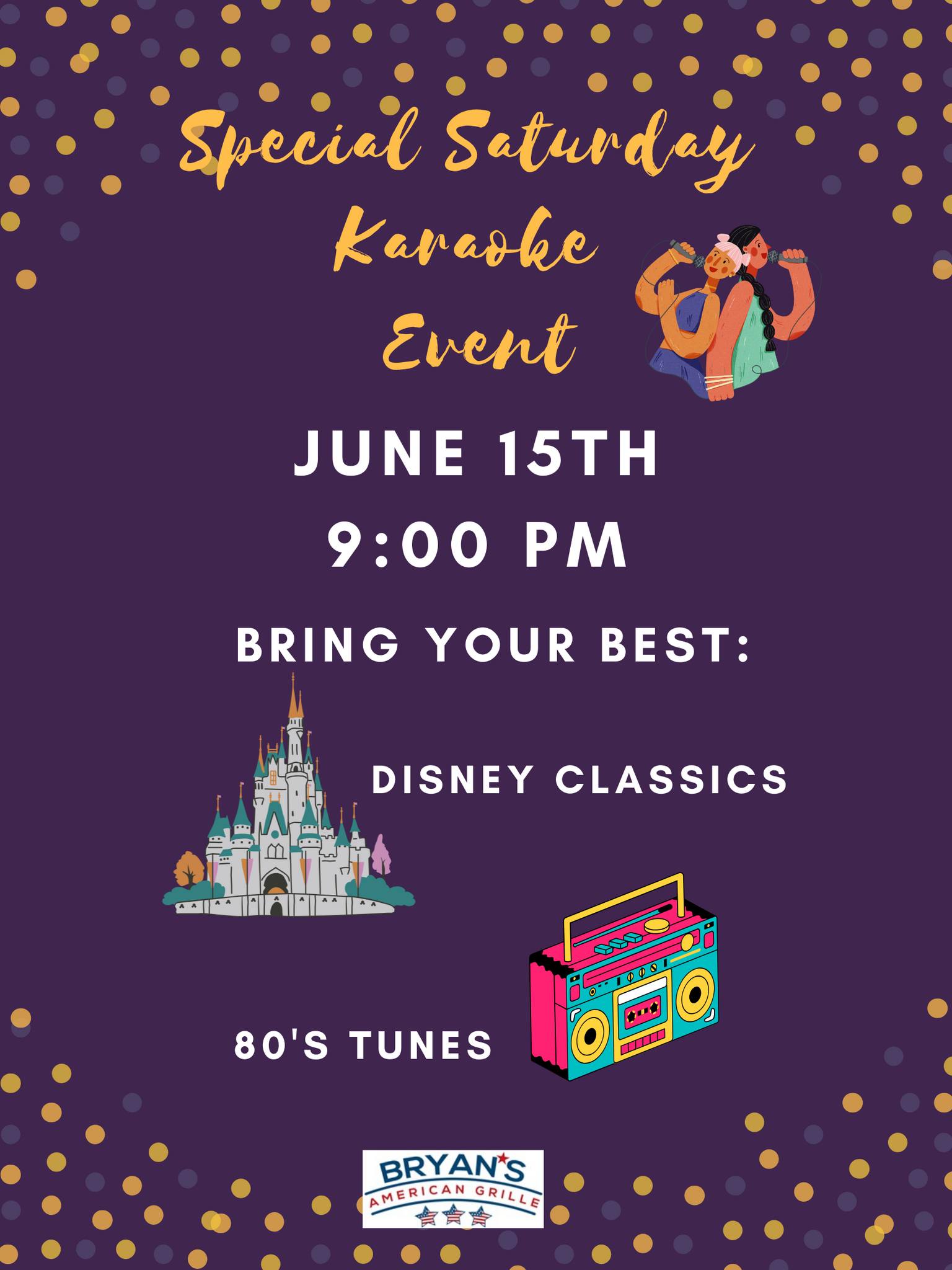 Special Saturday Karaoke Event

JUNE 15TH
9:00 PM

BRING YOUR BEST:

DISNEY CLASSICS

80'S TUNES

BRYAN'S
AMERICAN GRILLE